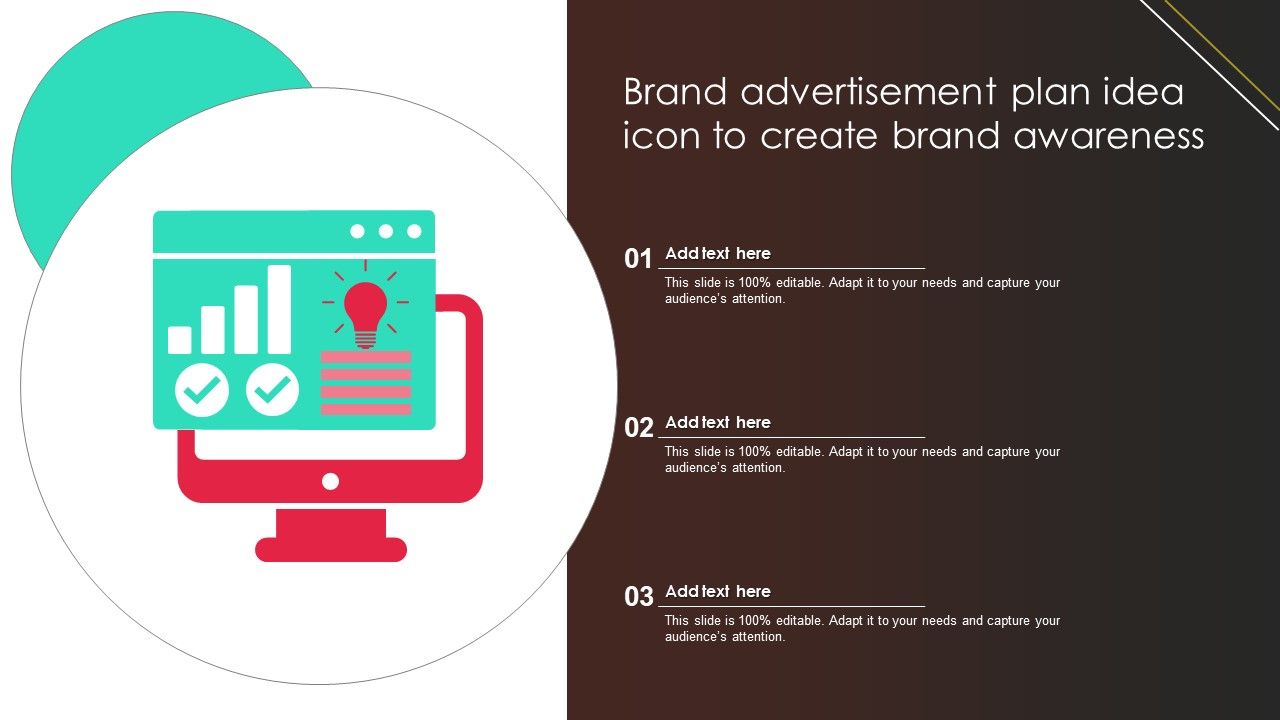 Brand advertisement plan idea icon to create brand awareness

01 Add text here

This slide is 100% editable. Adapt it to your needs and capture your audience's attention.

02 Add text here

This slide is 100% editable. Adapt it to your needs and capture your audience's attention.

03 Add text here

This slide is 100% editable. Adapt it to your needs and capture your audience's attention.